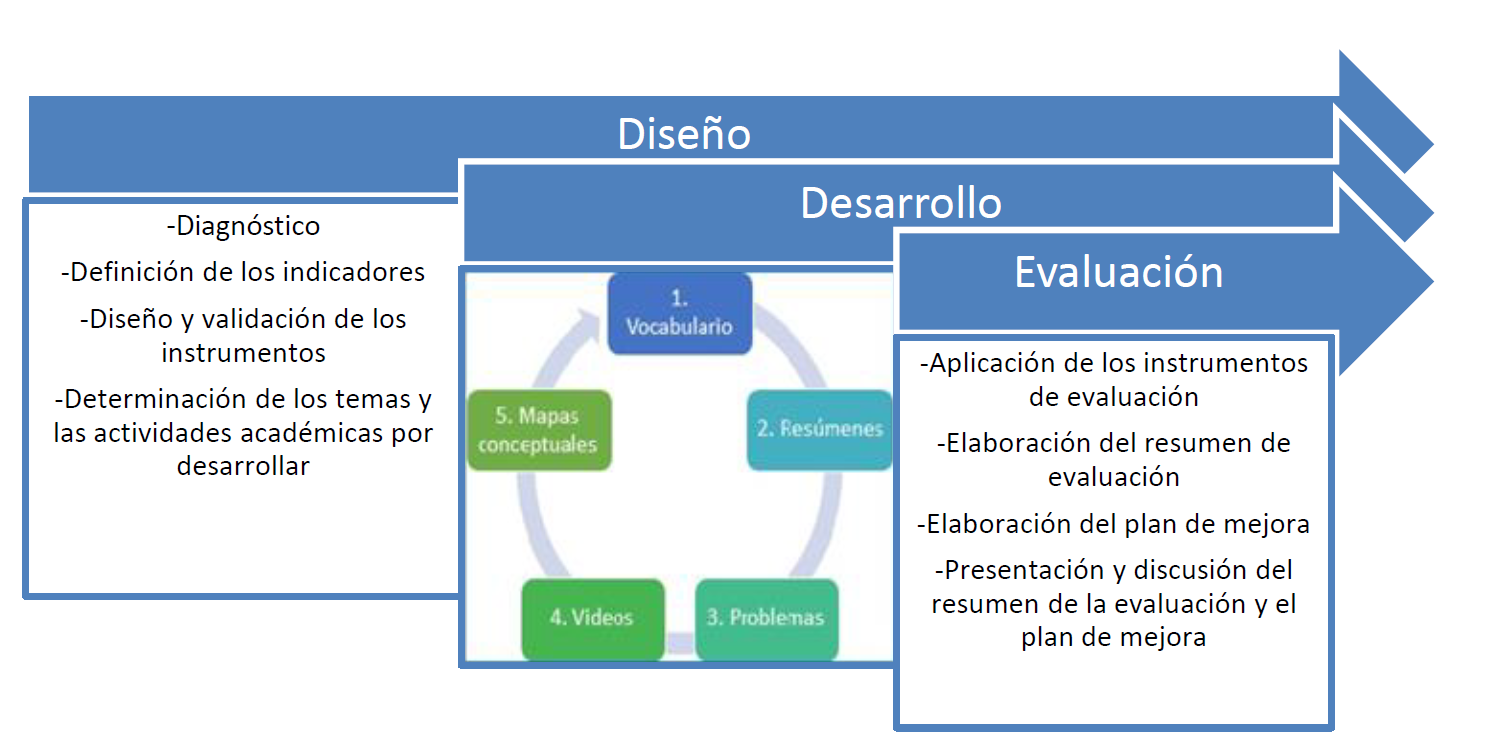 Diseño

-Diagnóstico

-Definición de los indicadores

-Diseño y validación de los instrumentos

-Determinación de los temas y las actividades académicas por desarrollar

Desarrollo

1. Vocabulario

2. Resúmenes

3. Problemas

4. Videos

5. Mapas conceptuales

Evaluación

-Aplicación de los instrumentos de evaluación

-Elaboración del resumen de evaluación

-Elaboración del plan de mejora

-Presentación y discusión del resumen de la evaluación y el plan de mejora